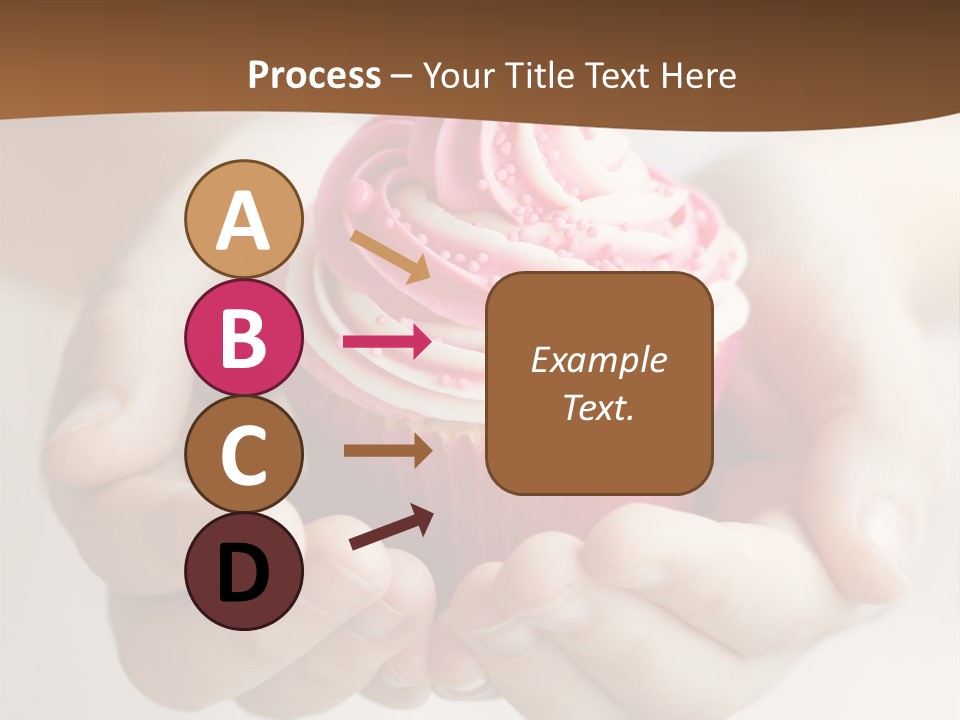 Process – Your Title Text Here

A

B

C

D

Example Text.